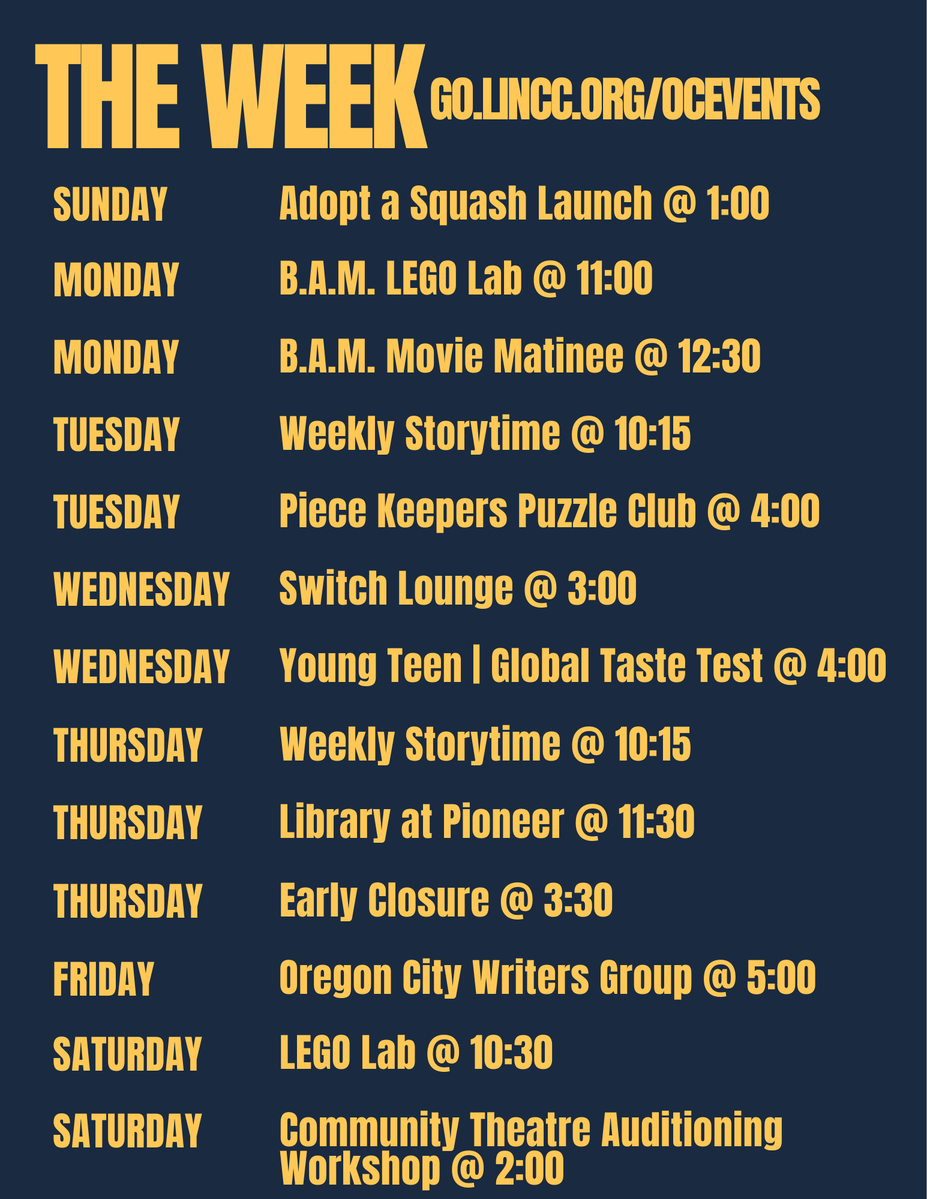 THE WEEK GO.LINCC.ORG/OCEVENTS

| | |
|---|---|
| SUNDAY | Adopt a Squash Launch @ 1:00 |
| MONDAY | B.A.M. LEGO Lab @ 11:00 |
| MONDAY | B.A.M. Movie Matinee @ 12:30 |
| TUESDAY | Weekly Storytime @ 10:15 |
| TUESDAY | Piece Keepers Puzzle Club @ 4:00 |
| WEDNESDAY | Switch Lounge @ 3:00 |
| WEDNESDAY | Young Teen \| Global Taste Test @ 4:00 |
| THURSDAY | Weekly Storytime @ 10:15 |
| THURSDAY | Library at Pioneer @ 11:30 |
| THURSDAY | Early Closure @ 3:30 |
| FRIDAY | Oregon City Writers Group @ 5:00 |
| SATURDAY | LEGO Lab @ 10:30 |
| SATURDAY | Community Theatre Auditioning Workshop @ 2:00 |